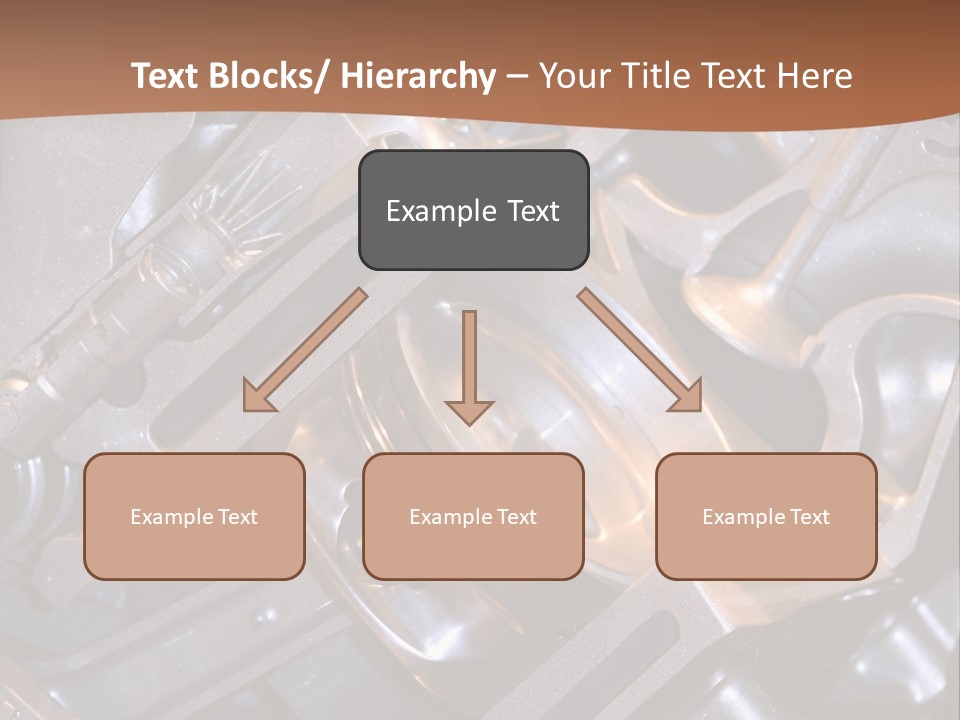 Text Blocks/ Hierarchy – Your Title Text Here

Example Text

Example Text

Example Text

Example Text